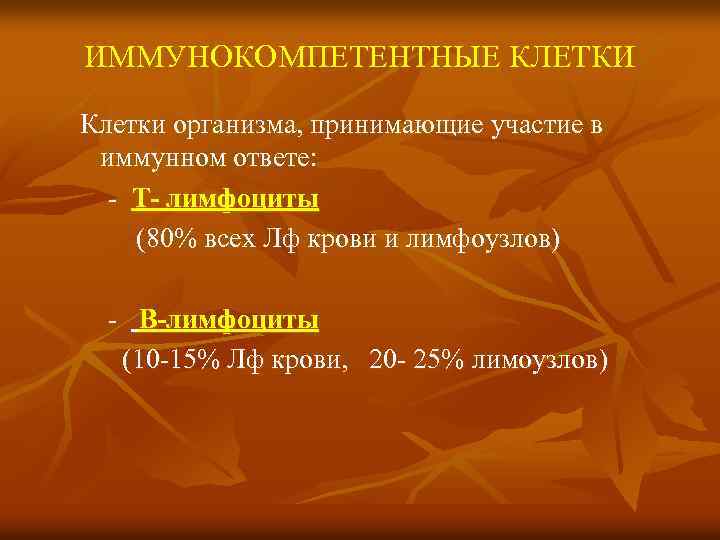 ИММУНОКОМПЕТЕНТНЫЕ КЛЕТКИ

Клетки организма, принимающие участие в иммунном ответе:

- Т- лимфоциты
(80% всех Лф крови и лимфоузлов)

- В-лимфоциты
(10-15% Лф крови, 20- 25% лимоузлов)